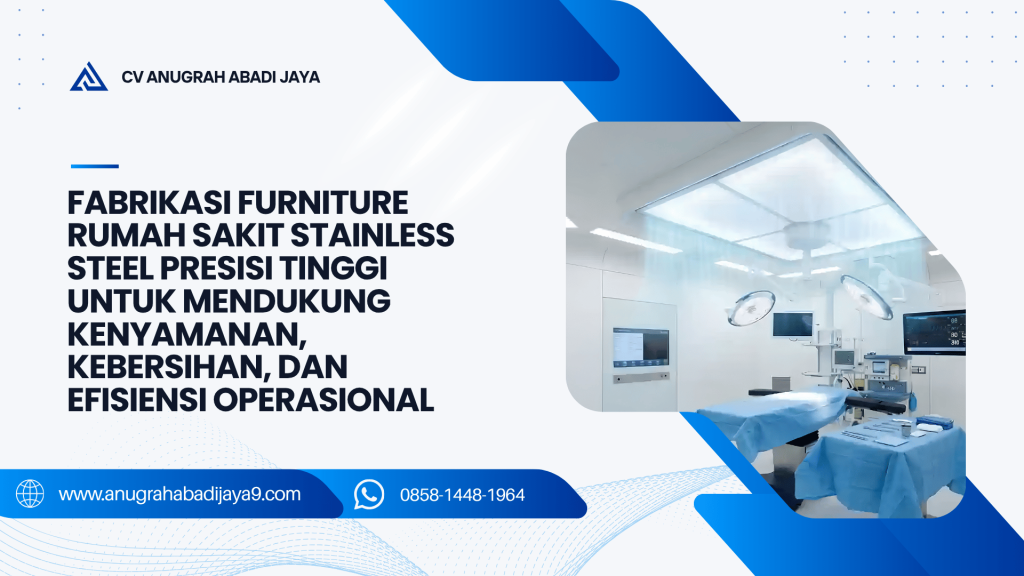 CV ANUGRAH ABADI JAYA

FABRIKASI FURNITURE RUMAH SAKIT STAINLESS STEEL PRESISI TINGGI UNTUK MENDUKUNG KENYAMANAN, KEBERSIHAN, DAN EFISIENSI OPERASIONAL

www.anugrahabadijaya9.com

0858-1448-1964